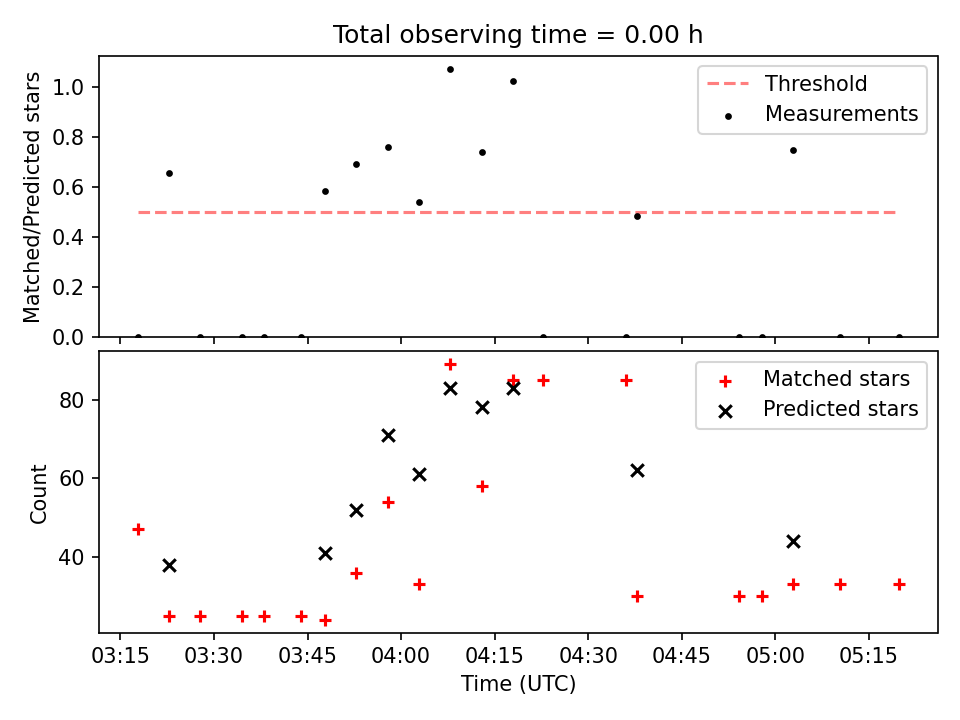 Total observing time = 0.00 h

Matched/Predicted stars

1.0
0.8
0.6
0.4
0.2
0.0

Threshold
Measurements

Count

80
60
40

Matched stars
Predicted stars

03:15
03:30
03:45
04:00
04:15
04:30
04:45
05:00
05:15

Time (UTC)